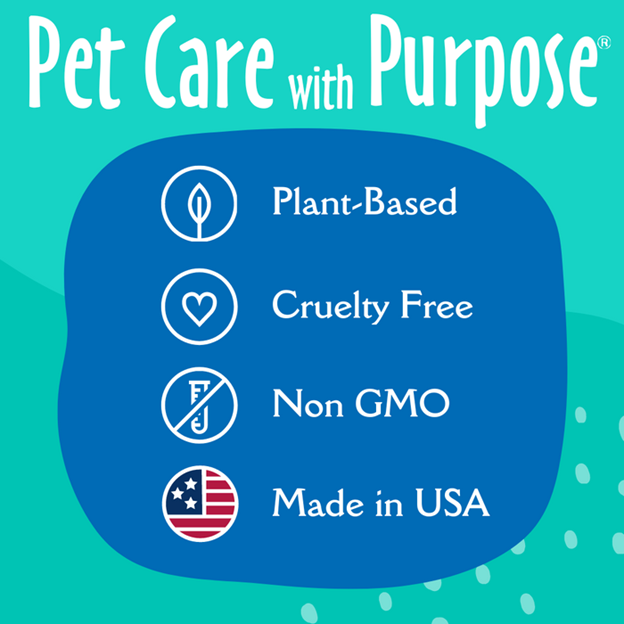 Pet Care with Purpose®

Plant-Based

Cruelty Free

Non GMO

Made in USA